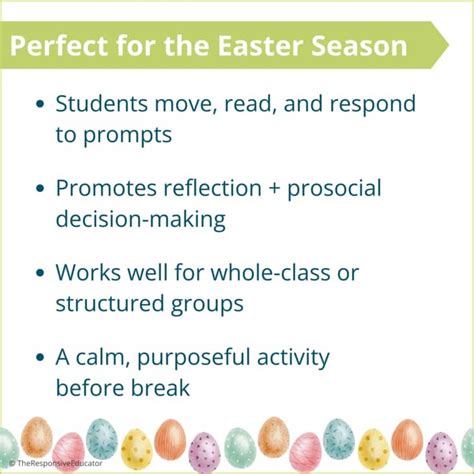 Perfect for the Easter Season

• Students move, read, and respond to prompts

• Promotes reflection + prosocial decision-making

• Works well for whole-class or structured groups

• A calm, purposeful activity before break

© TheResponsiveEducator